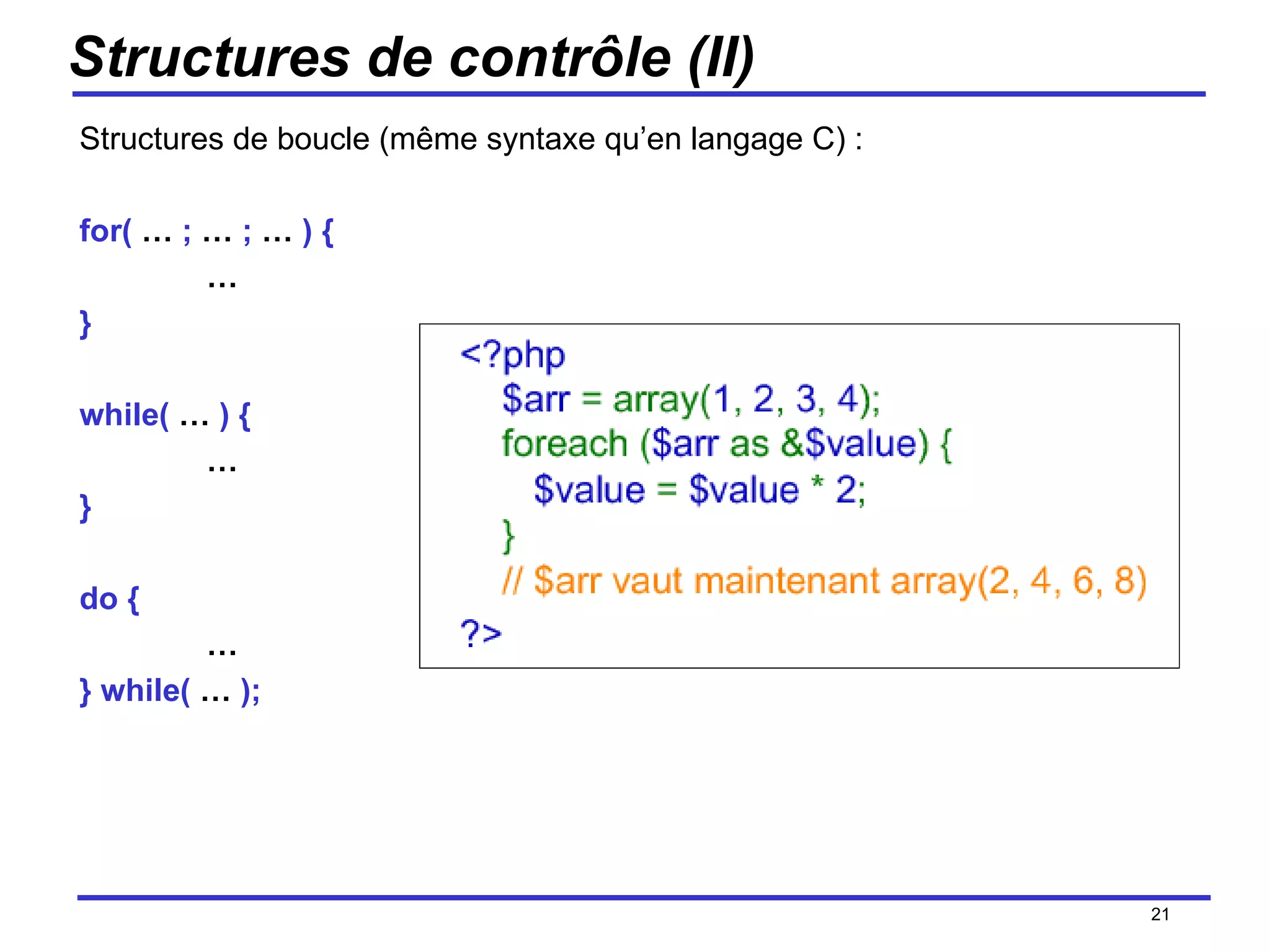 Structures de contrôle (II)

Structures de boucle (même syntaxe qu'en langage C) :

for( … ; … ; … ) {
…
}

while( … ) {
…
}

do {
…
} while( … );

<?php
$arr = array(1, 2, 3, 4);
foreach ($arr as &$value) {
$value = $value * 2;
}
// $arr vaut maintenant array(2, 4, 6, 8)
?>

21